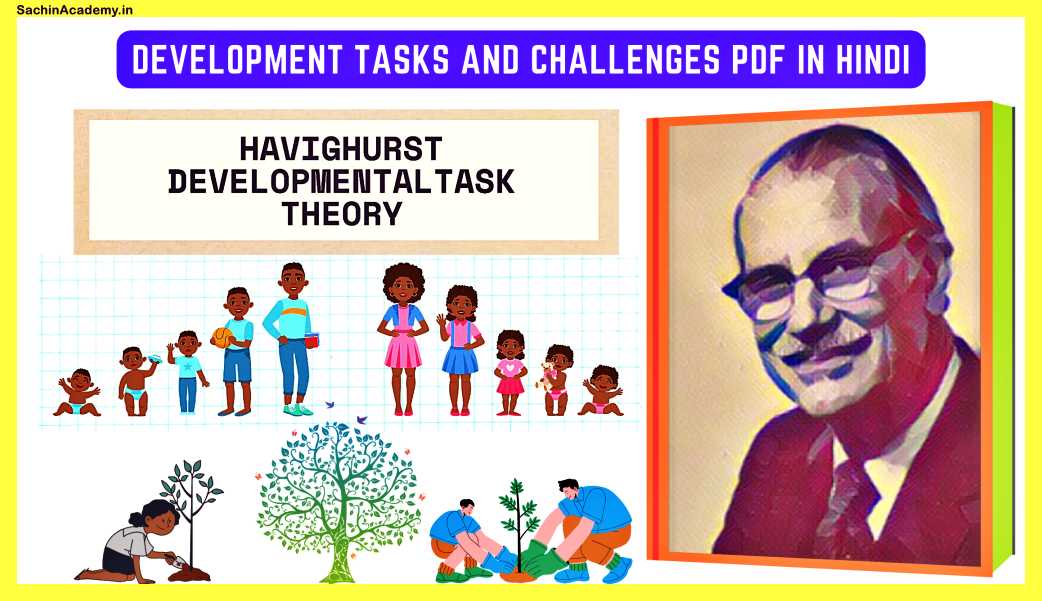 SachinAcademy.in

DEVELOPMENT TASKS AND CHALLENGES PDF IN HINDI

HAVIGHURST DEVELOPMENTALTASK THEORY